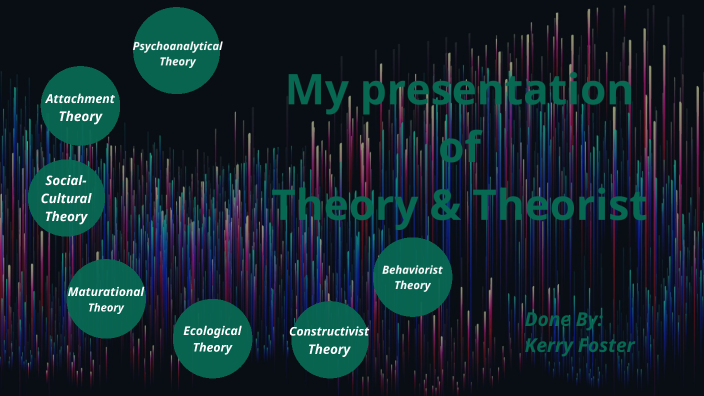 Psychoanalytical Theory

Attachment Theory

Social-Cultural Theory

Maturational Theory

Ecological Theory

Constructivist Theory

Behaviorist Theory

My presentation of Theory & Theorist

Done By: Kerry Foster